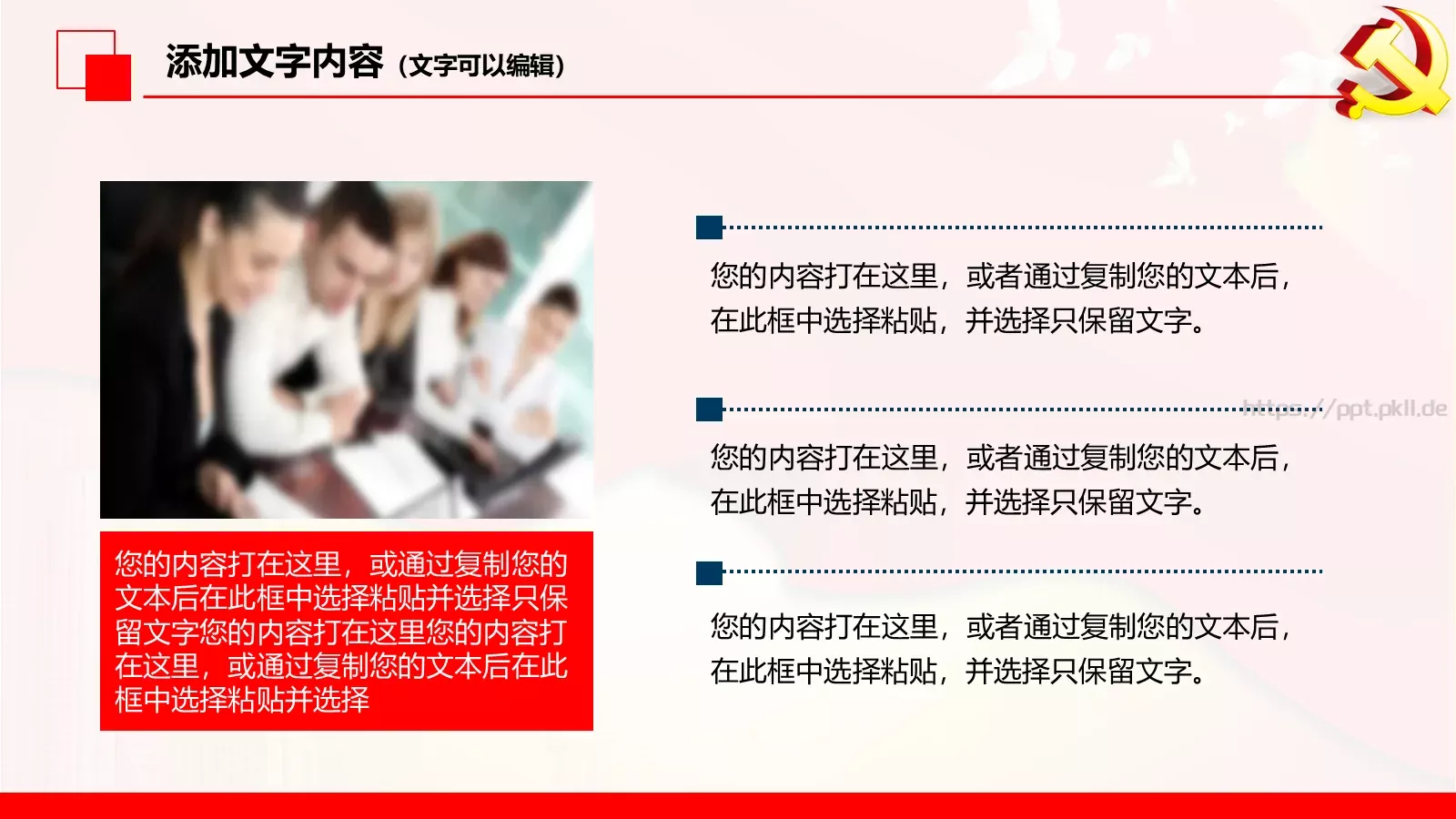 添加文字内容（文字可以编辑）

您的内容打在这里，或通过复制您的文本后在此框中选择粘贴并选择只保留文字您的内容打在这里您的内容打在这里，或通过复制您的文本后在此框中选择粘贴并选择

您的内容打在这里，或者通过复制您的文本后，在此框中选择粘贴，并选择只保留文字。

https://ppt.pkll.de

您的内容打在这里，或者通过复制您的文本后，在此框中选择粘贴，并选择只保留文字。

您的内容打在这里，或者通过复制您的文本后，在此框中选择粘贴，并选择只保留文字。